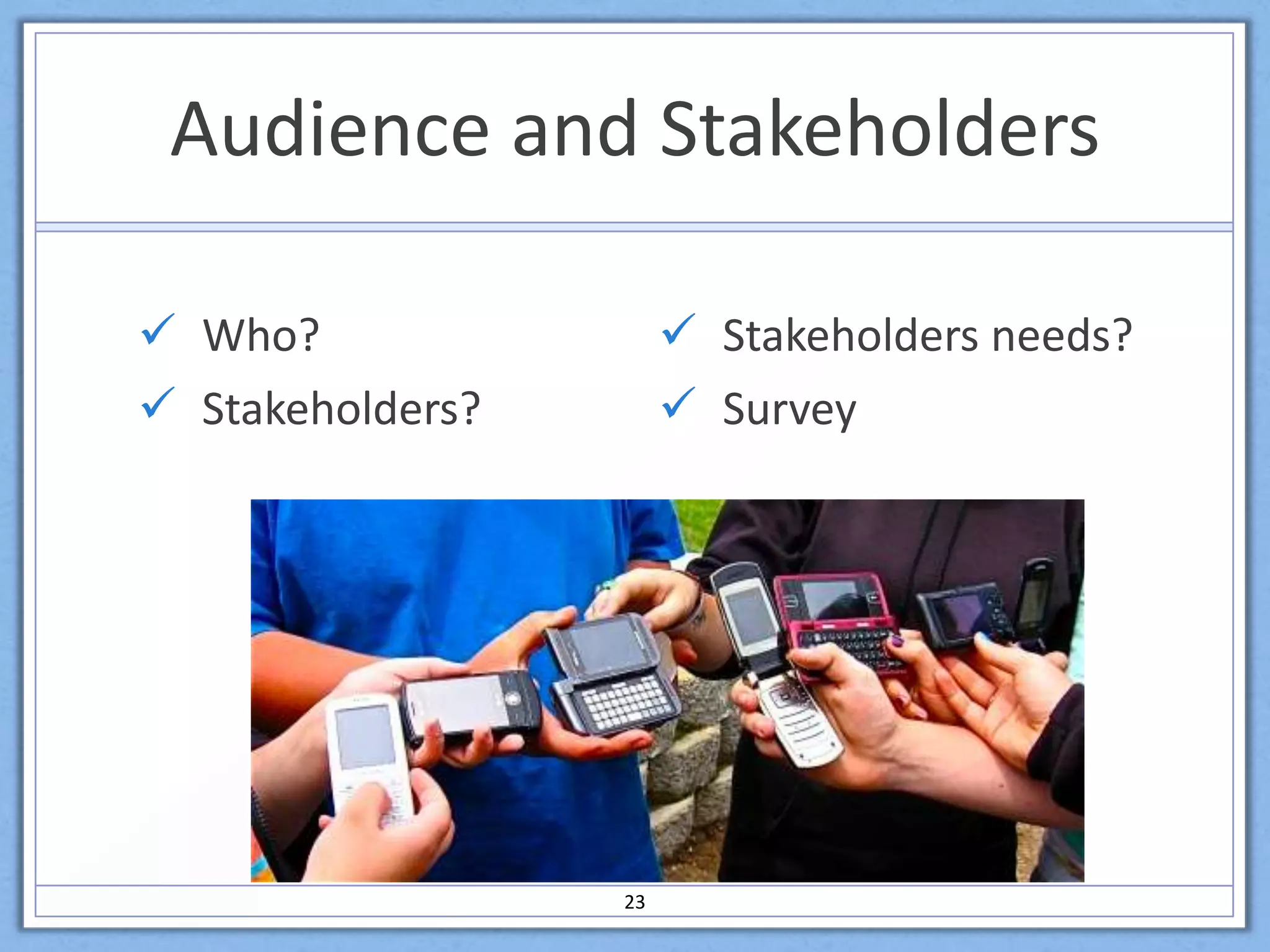 Audience and Stakeholders

✓ Who?
✓ Stakeholders?

✓ Stakeholders needs?
✓ Survey

23